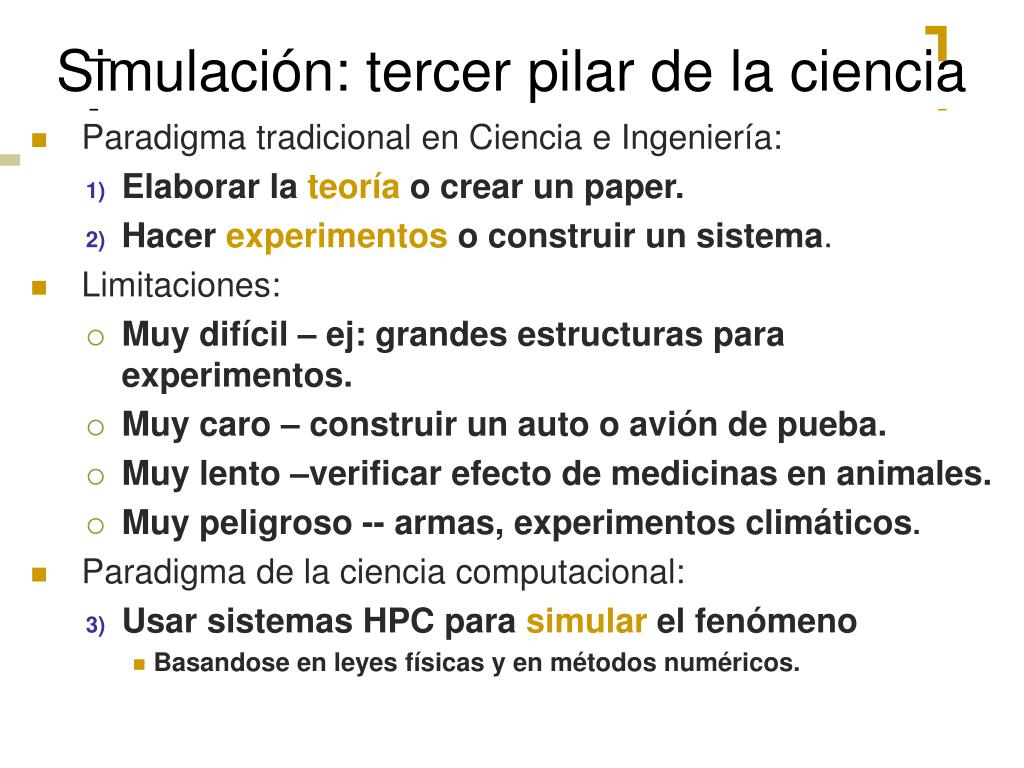 Simulación: tercer pilar de la ciencia

Paradigma tradicional en Ciencia e Ingeniería:

1) Elaborar la teoría o crear un paper.

2) Hacer experimentos o construir un sistema.

Limitaciones:

Muy difícil – ej: grandes estructuras para experimentos.

Muy caro – construir un auto o avión de pueba.

Muy lento –verificar efecto de medicinas en animales.

Muy peligroso -- armas, experimentos climáticos.

Paradigma de la ciencia computacional:

3) Usar sistemas HPC para simular el fenómeno

Basandose en leyes físicas y en métodos numéricos.